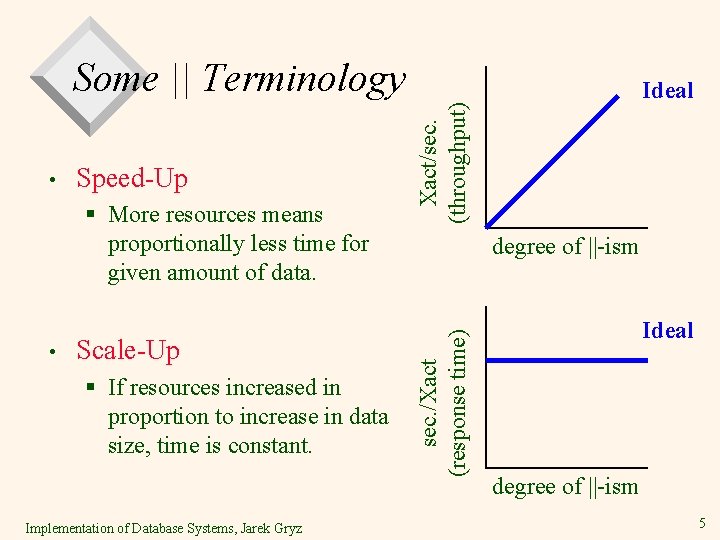 Some || Terminology

• Speed-Up
  ▪ More resources means proportionally less time for given amount of data.

• Scale-Up
  ▪ If resources increased in proportion to increase in data size, time is constant.

Xact/sec. (throughput)
Ideal
degree of ||-ism

sec./Xact (response time)
Ideal
degree of ||-ism

Implementation of Database Systems, Jarek Gryz

5